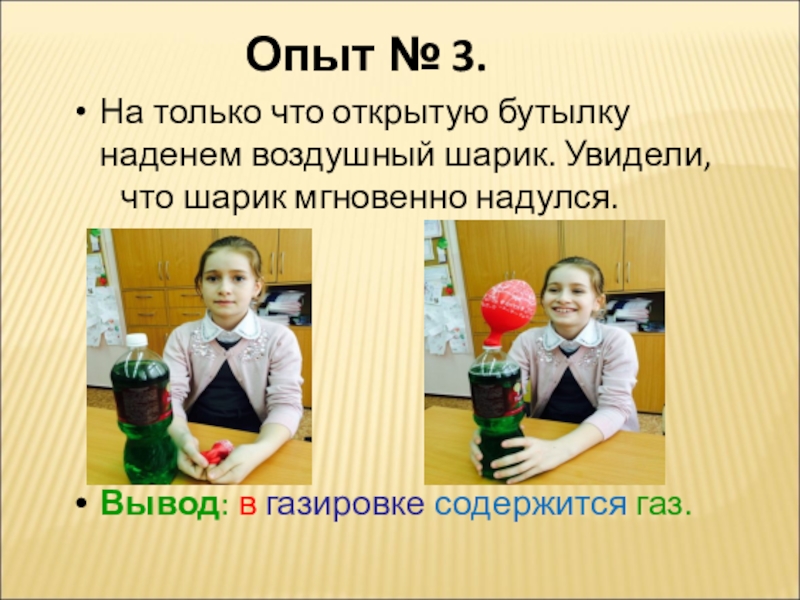 Опыт № 3.

• На только что открытую бутылку наденем воздушный шарик. Увидели, что шарик мгновенно надулся.

• Вывод: в газировке содержится газ.